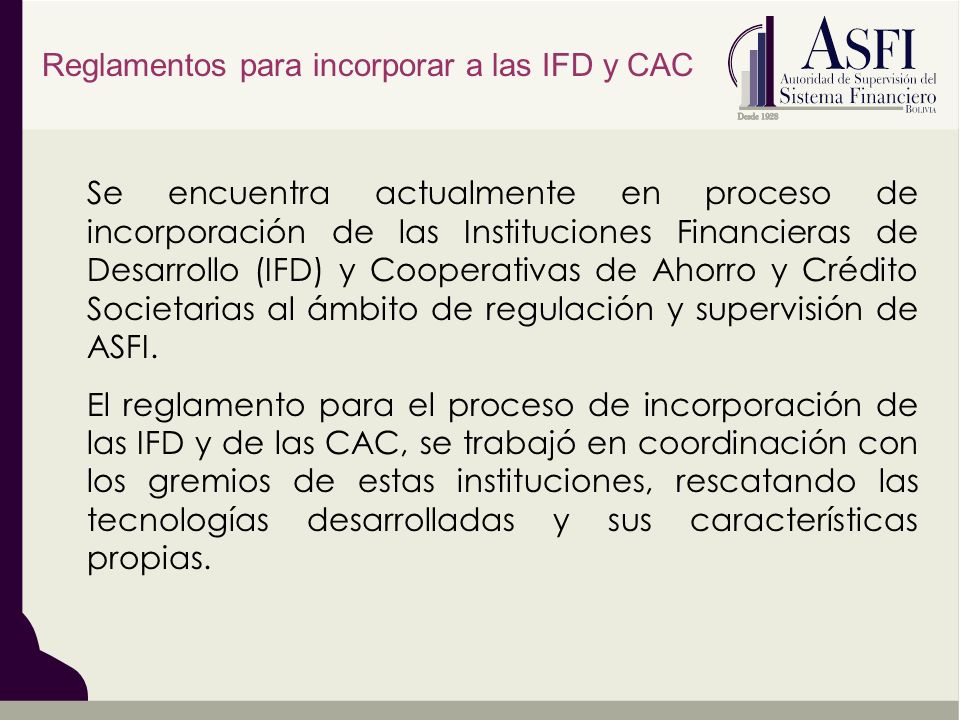 Reglamentos para incorporar a las IFD y CAC

ASFI
Autoridad de Supervisión del
Sistema Financiero
BOLIVIA
Desde 1928

Se encuentra actualmente en proceso de incorporación de las Instituciones Financieras de Desarrollo (IFD) y Cooperativas de Ahorro y Crédito Societarias al ámbito de regulación y supervisión de ASFI.

El reglamento para el proceso de incorporación de las IFD y de las CAC, se trabajó en coordinación con los gremios de estas instituciones, rescatando las tecnologías desarrolladas y sus características propias.